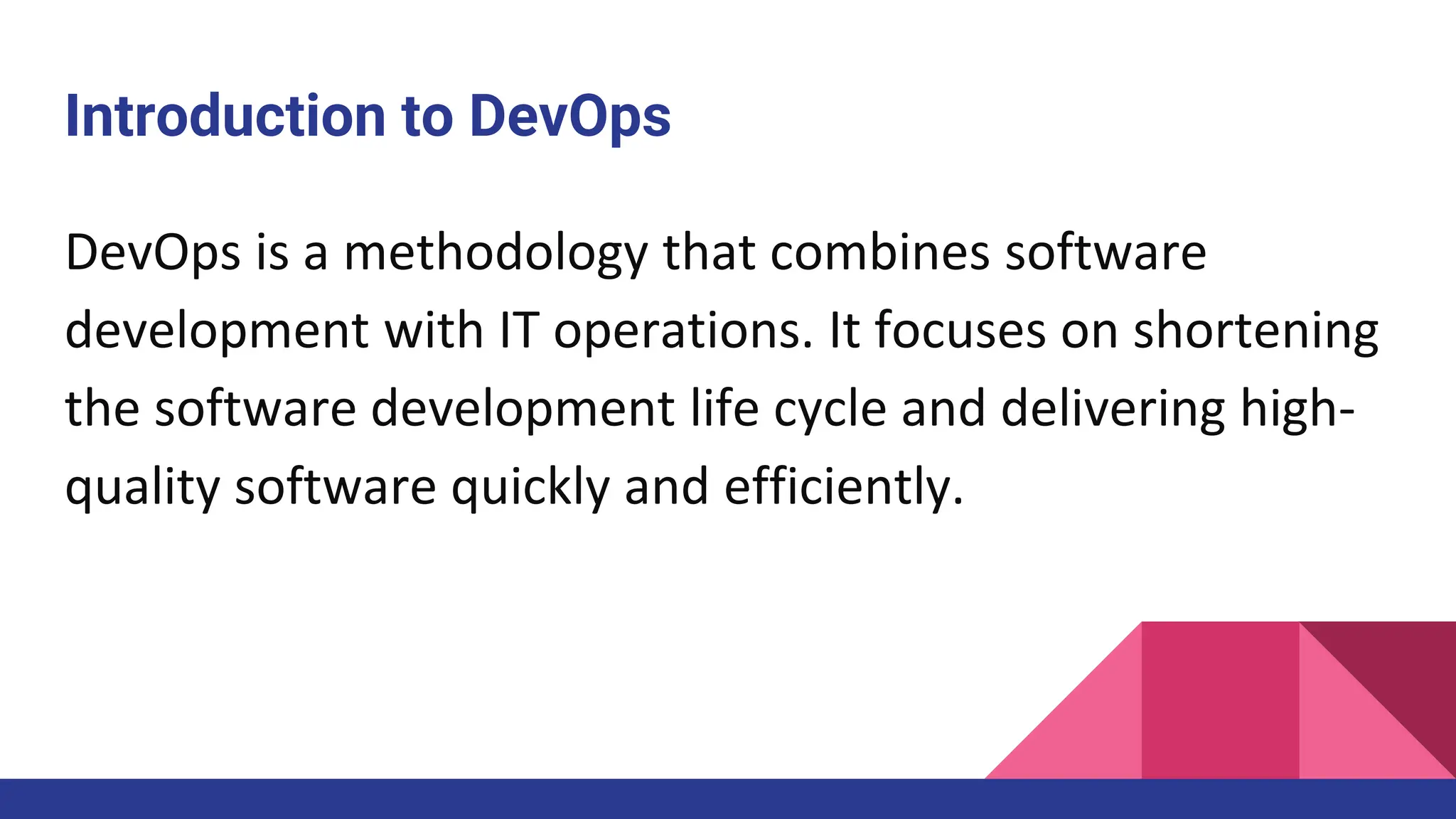 Introduction to DevOps

DevOps is a methodology that combines software development with IT operations. It focuses on shortening the software development life cycle and delivering high-quality software quickly and efficiently.